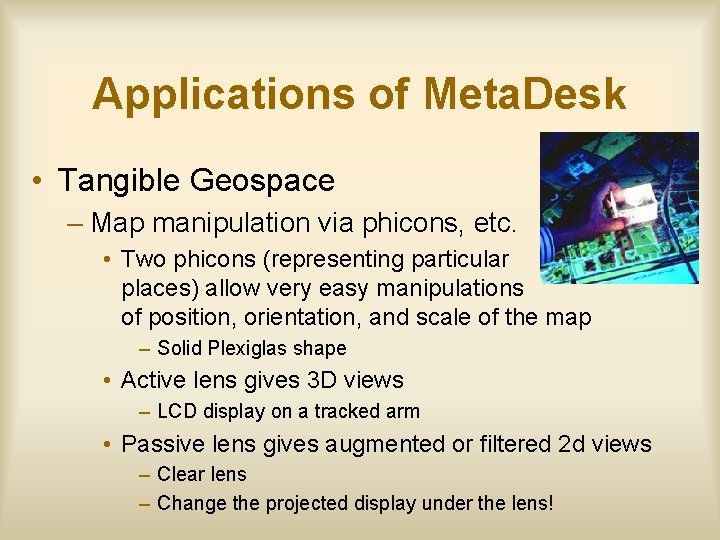 Applications of MetaDesk

• Tangible Geospace
– Map manipulation via phicons, etc.
• Two phicons (representing particular places) allow very easy manipulations of position, orientation, and scale of the map
– Solid Plexiglas shape
• Active lens gives 3D views
– LCD display on a tracked arm
• Passive lens gives augmented or filtered 2d views
– Clear lens
– Change the projected display under the lens!